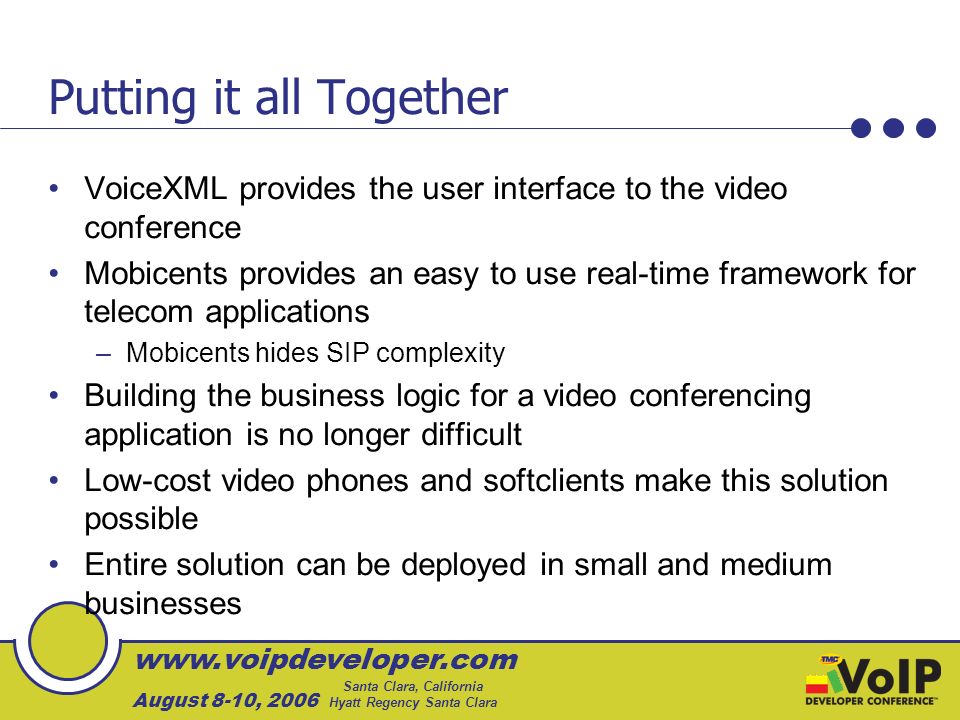 Putting it all Together

• VoiceXML provides the user interface to the video conference
• Mobicents provides an easy to use real-time framework for telecom applications
– Mobicents hides SIP complexity
• Building the business logic for a video conferencing application is no longer difficult
• Low-cost video phones and softclients make this solution possible
• Entire solution can be deployed in small and medium businesses

www.voipdeveloper.com
August 8-10, 2006 Santa Clara, California Hyatt Regency Santa Clara

TMC VoIP DEVELOPER CONFERENCE™